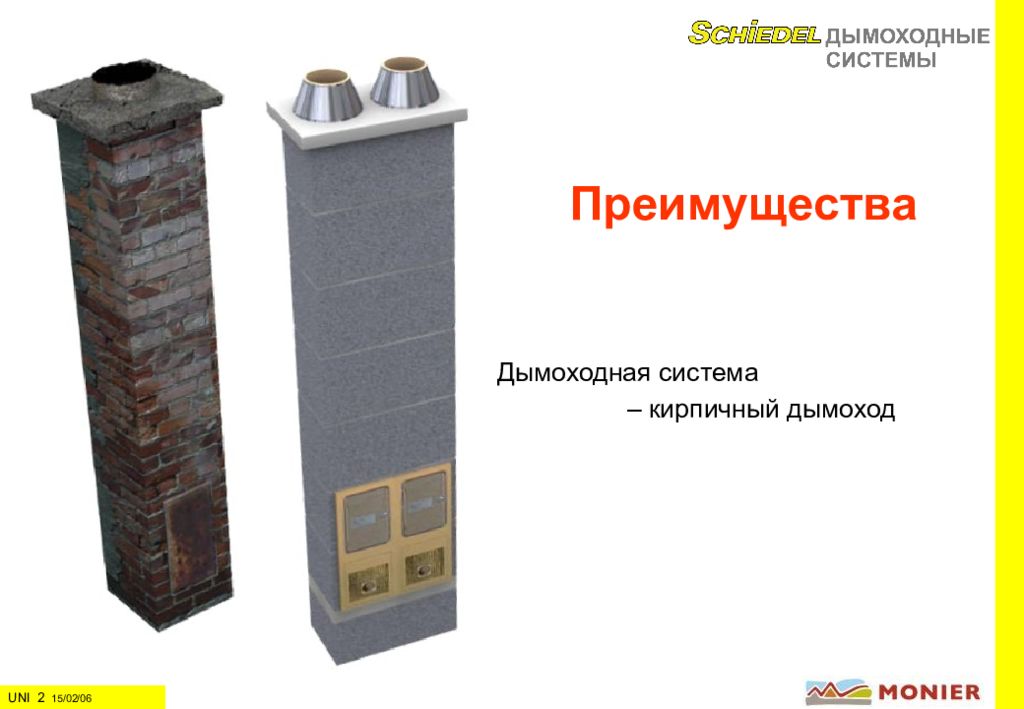 SCHIEDEL ДЫМОХОДНЫЕ СИСТЕМЫ

Преимущества

Дымоходная система
– кирпичный дымоход

UNI 2 15/02/06

MONIER